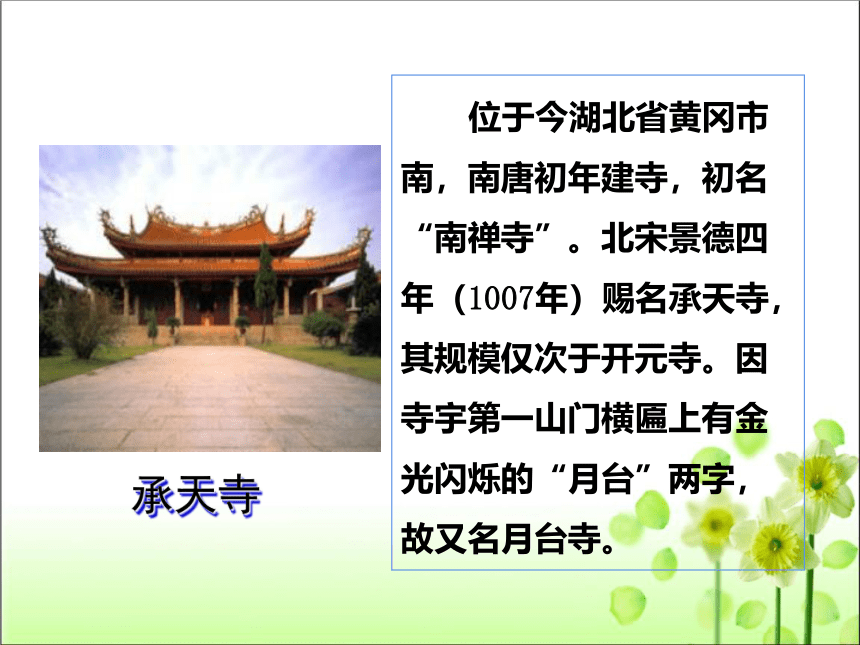 承天寺

位于今湖北省黄冈市南，南唐初年建寺，初名“南禅寺”。北宋景德四年（1007年）赐名承天寺，其规模仅次于开元寺。因寺宇第一山门横匾上有金光闪烁的“月台”两字，故又名月台寺。